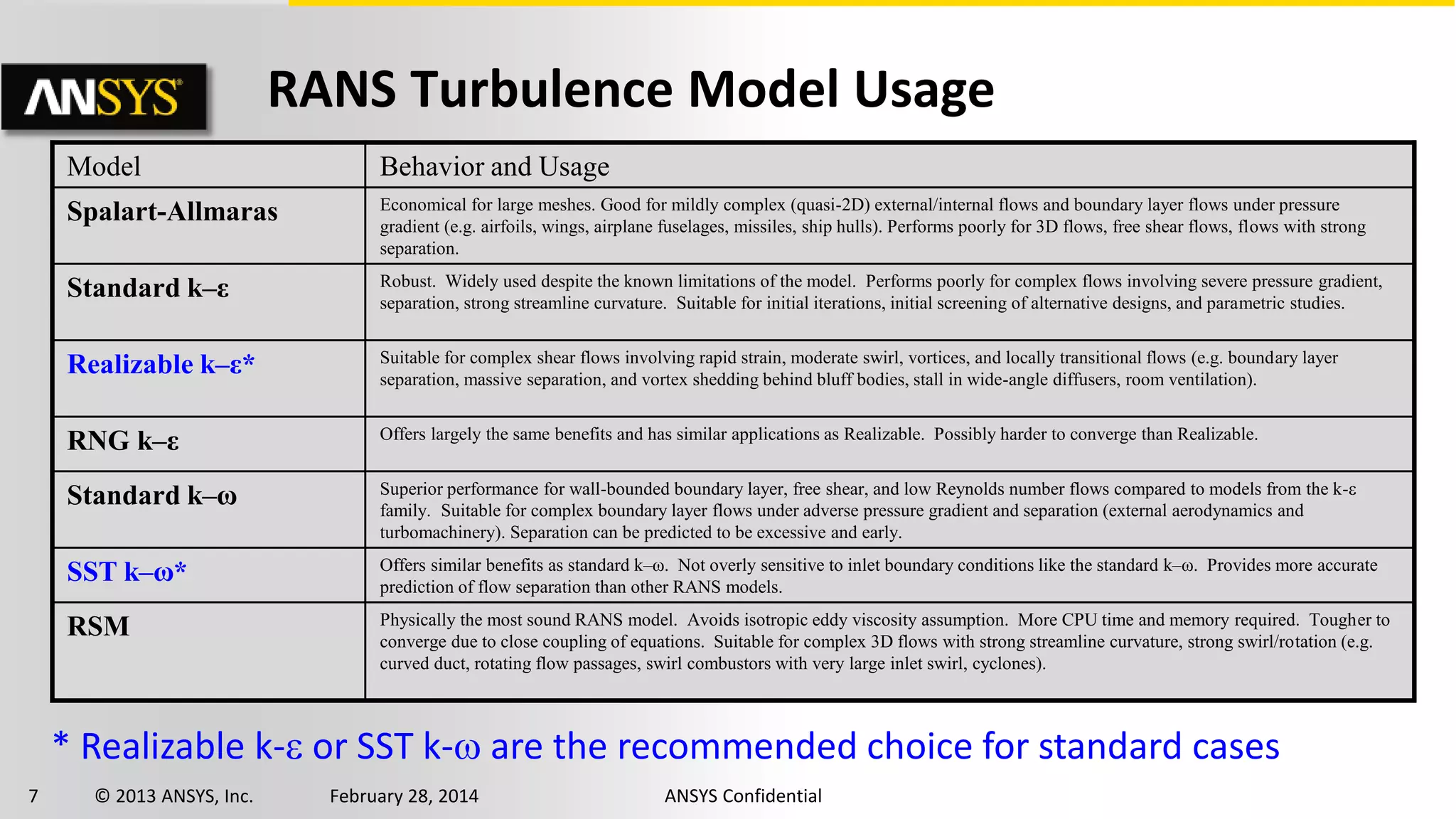 ANSYS

RANS Turbulence Model Usage

| Model | Behavior and Usage |
|---|---|
| Spalart-Allmaras | Economical for large meshes. Good for mildly complex (quasi-2D) external/internal flows and boundary layer flows under pressure gradient (e.g. airfoils, wings, airplane fuselages, missiles, ship hulls). Performs poorly for 3D flows, free shear flows, flows with strong separation. |
| Standard k–ε | Robust. Widely used despite the known limitations of the model. Performs poorly for complex flows involving severe pressure gradient, separation, strong streamline curvature. Suitable for initial iterations, initial screening of alternative designs, and parametric studies. |
| Realizable k–ε* | Suitable for complex shear flows involving rapid strain, moderate swirl, vortices, and locally transitional flows (e.g. boundary layer separation, massive separation, and vortex shedding behind bluff bodies, stall in wide-angle diffusers, room ventilation). |
| RNG k–ε | Offers largely the same benefits and has similar applications as Realizable. Possibly harder to converge than Realizable. |
| Standard k–ω | Superior performance for wall-bounded boundary layer, free shear, and low Reynolds number flows compared to models from the k-ε family. Suitable for complex boundary layer flows under adverse pressure gradient and separation (external aerodynamics and turbomachinery). Separation can be predicted to be excessive and early. |
| SST k–ω* | Offers similar benefits as standard k–ω. Not overly sensitive to inlet boundary conditions like the standard k–ω. Provides more accurate prediction of flow separation than other RANS models. |
| RSM | Physically the most sound RANS model. Avoids isotropic eddy viscosity assumption. More CPU time and memory required. Tougher to converge due to close coupling of equations. Suitable for complex 3D flows with strong streamline curvature, strong swirl/rotation (e.g. curved duct, rotating flow passages, swirl combustors with very large inlet swirl, cyclones). |

* Realizable k-ε or SST k-ω are the recommended choice for standard cases

7 © 2013 ANSYS, Inc. February 28, 2014 ANSYS Confidential